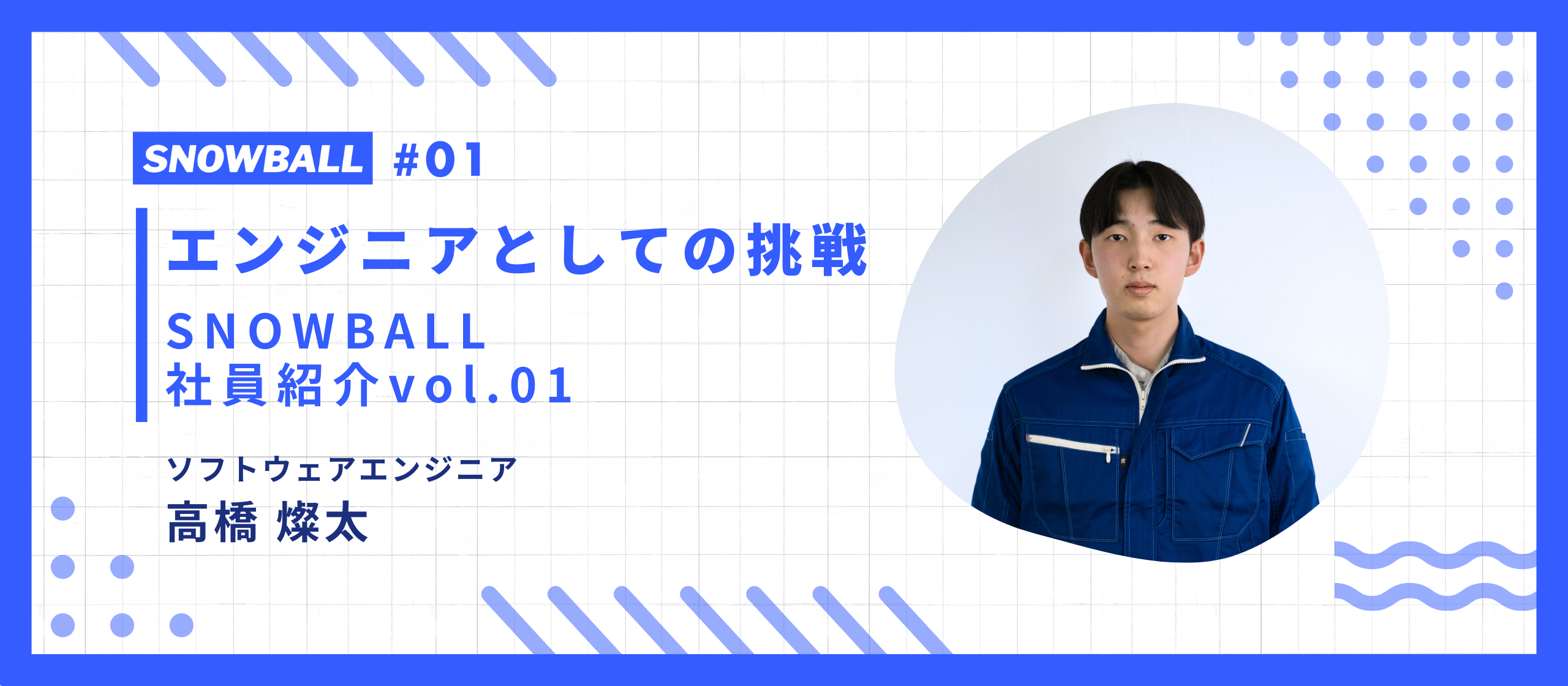 SNOWBALL #01

エンジニアとしての挑戦

SNOWBALL
社員紹介vol.01

ソフトウェアエンジニア
高橋 燦太